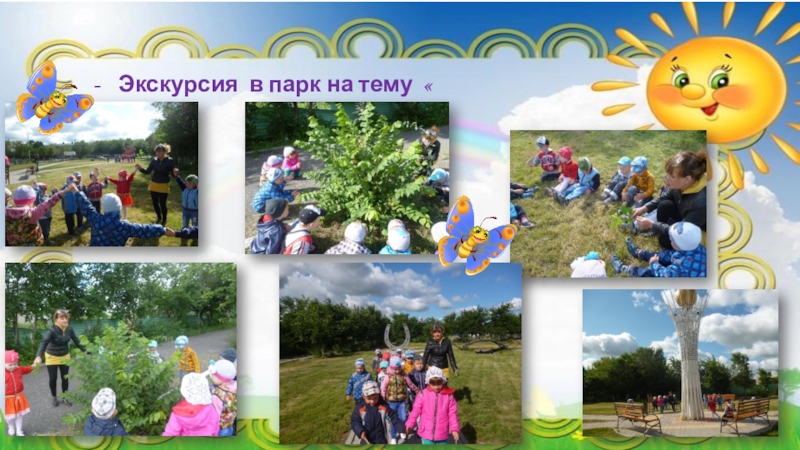 - Экскурсия в парк на тему «